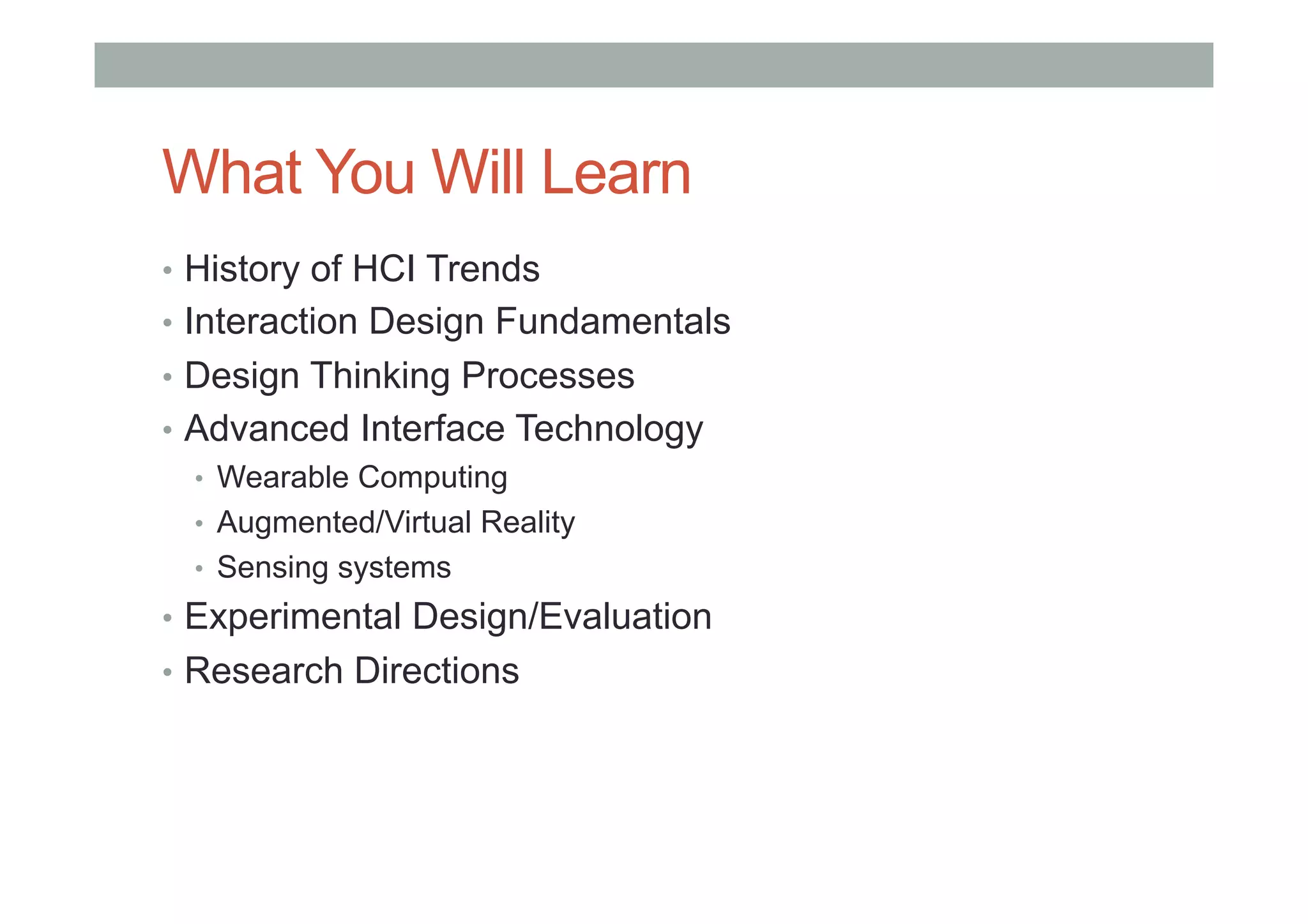 What You Will Learn

• History of HCI Trends
• Interaction Design Fundamentals
• Design Thinking Processes
• Advanced Interface Technology
  • Wearable Computing
  • Augmented/Virtual Reality
  • Sensing systems
• Experimental Design/Evaluation
• Research Directions